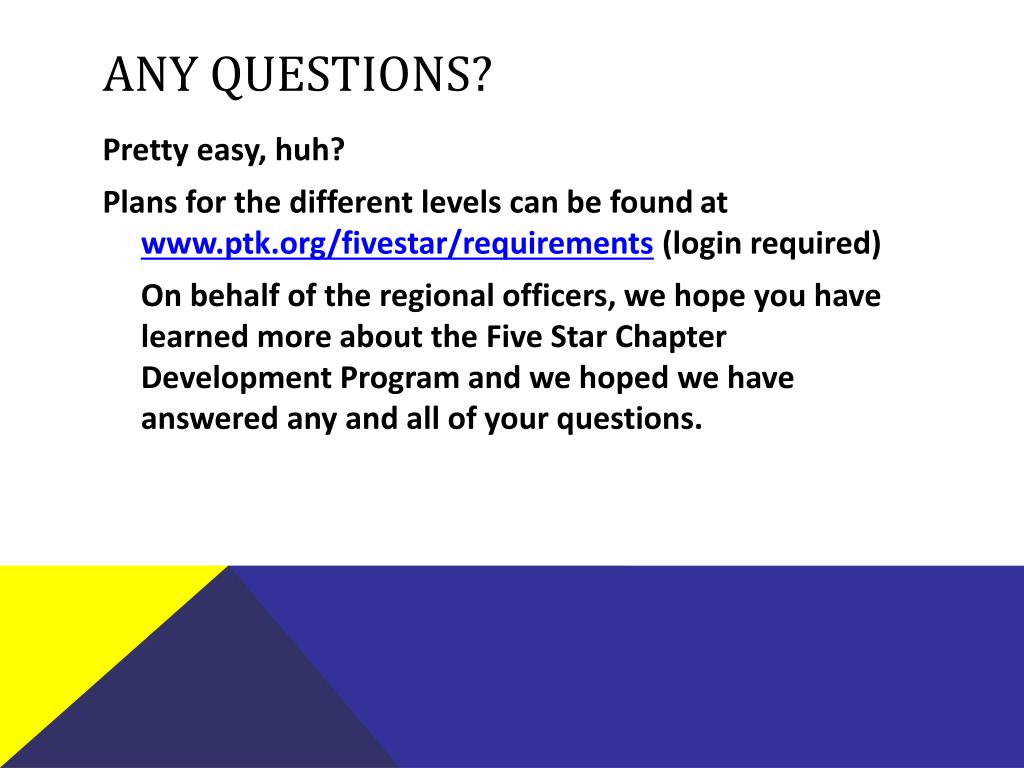 ANY QUESTIONS?

Pretty easy, huh?

Plans for the different levels can be found at www.ptk.org/fivestar/requirements (login required)

On behalf of the regional officers, we hope you have learned more about the Five Star Chapter Development Program and we hoped we have answered any and all of your questions.